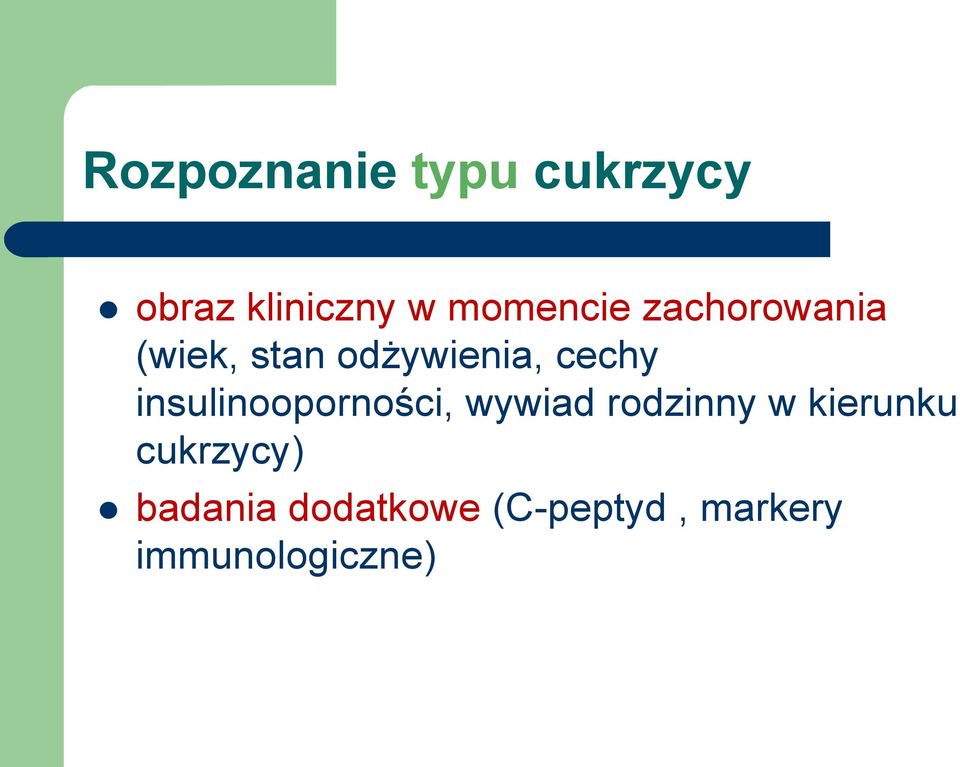 Rozpoznanie typu cukrzycy

- obraz kliniczny w momencie zachorowania (wiek, stan odżywienia, cechy insulinooporności, wywiad rodzinny w kierunku cukrzycy)
- badania dodatkowe (C-peptyd , markery immunologiczne)